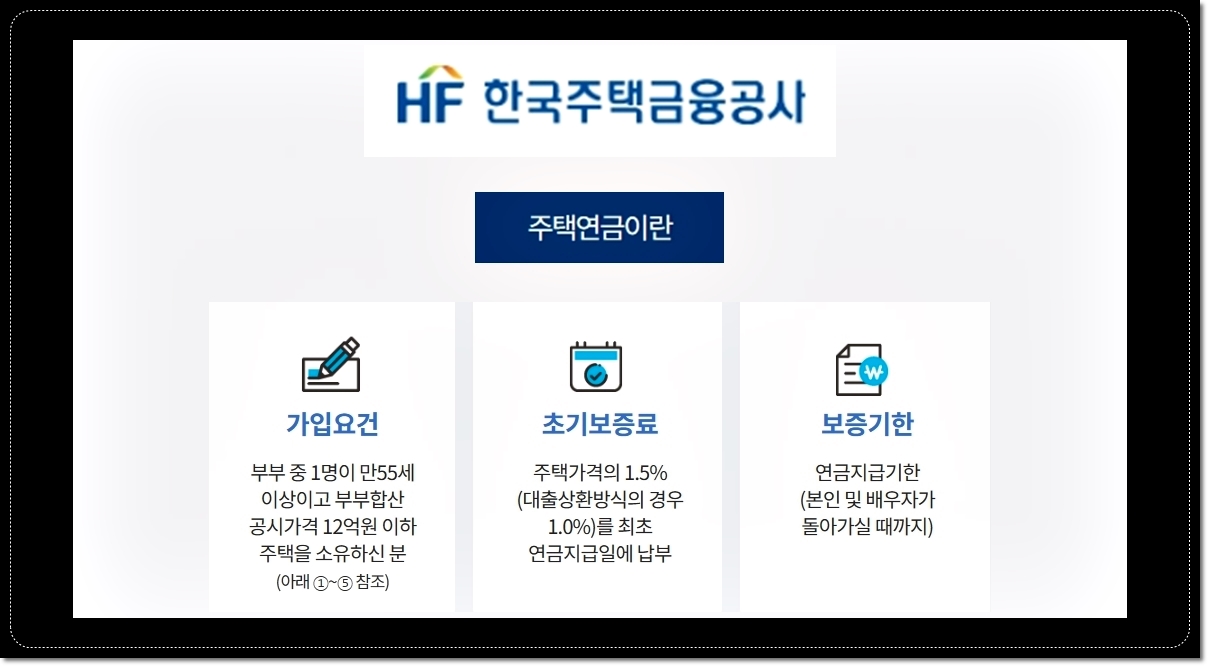 HF 한국주택금융공사

주택연금이란

가입요건

부부 중 1명이 만55세 이상이고 부부합산 공시가격 12억원 이하 주택을 소유하신 분
(아래 ①~⑤ 참조)

초기보증료

주택가격의 1.5% (대출상환방식의 경우 1.0%)를 최초 연금지급일에 납부

보증기한

연금지급기한 (본인 및 배우자가 돌아가실 때까지)